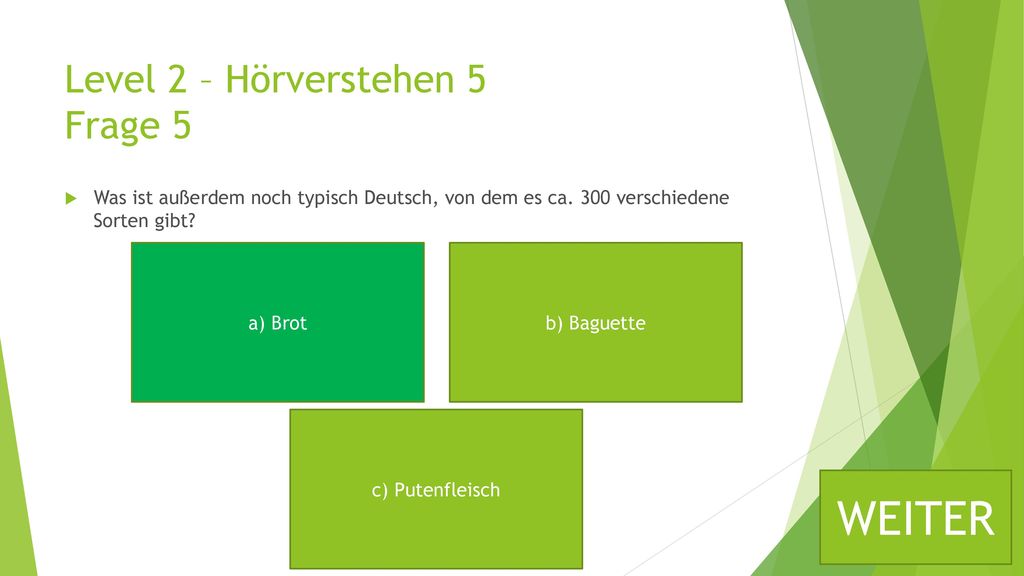 Level 2 – Hörverstehen 5
Frage 5

Was ist außerdem noch typisch Deutsch, von dem es ca. 300 verschiedene Sorten gibt?

a) Brot

b) Baguette

c) Putenfleisch

WEITER